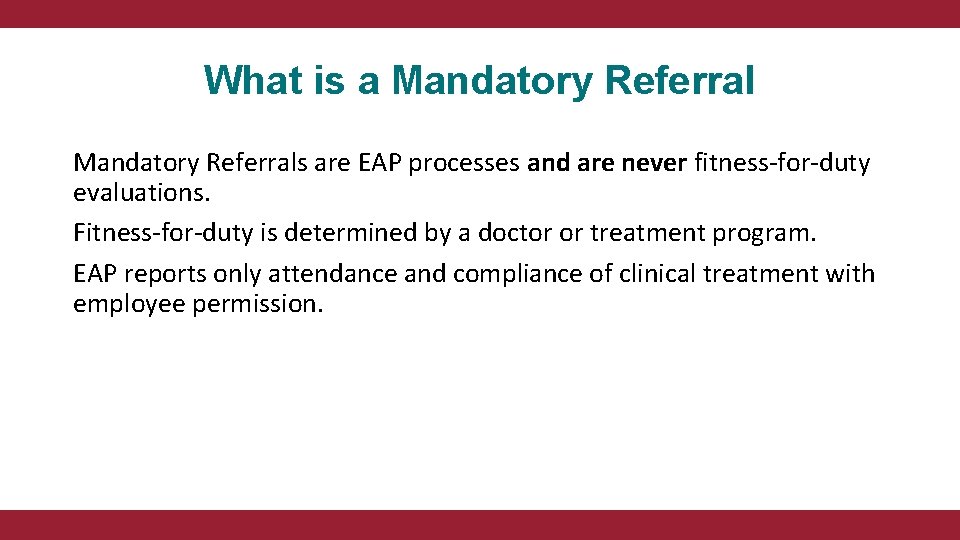 What is a Mandatory Referral

Mandatory Referrals are EAP processes and are never fitness-for-duty evaluations.

Fitness-for-duty is determined by a doctor or treatment program.

EAP reports only attendance and compliance of clinical treatment with employee permission.